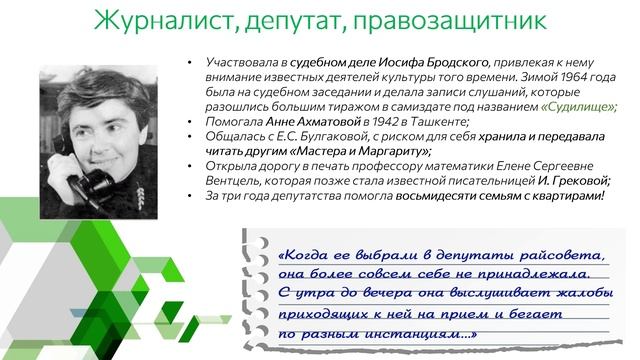 Журналист, депутат, правозащитник

• Участвовала в судебном деле Иосифа Бродского, привлекая к нему внимание известных деятелей культуры того времени. Зимой 1964 года была на судебном заседании и делала записи слушаний, которые разошлись большим тиражом в самиздате под названием «Судилище»;
• Помогала Анне Ахматовой в 1942 в Ташкенте;
• Общалась с Е.С. Булгаковой, с риском для себя хранила и передавала читать другим «Мастера и Маргариту»;
• Открыла дорогу в печать профессору математики Елене Сергеевне Вентцель, которая позже стала известной писательницей И. Грековой;
• За три года депутатства помогла восьмидесяти семьям с квартирами!

«Когда ее выбрали в депутаты райсовета, она более совсем себе не принадлежала. С утра до вечера она выслушивает жалобы приходящих к ней на прием и бегает по разным инстанциям...»